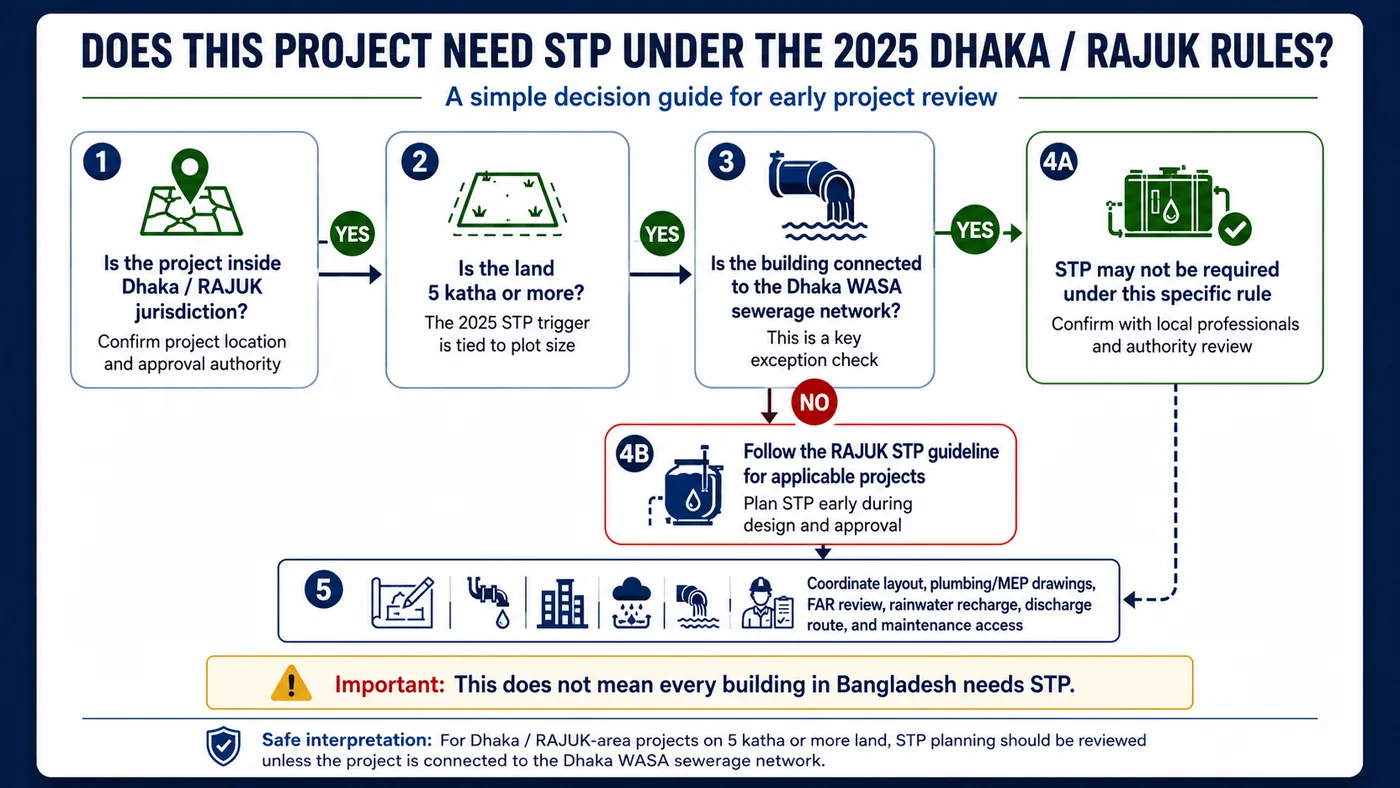 DOES THIS PROJECT NEED STP UNDER THE 2025 DHAKA / RAJUK RULES?

A simple decision guide for early project review

1
Is the project inside Dhaka / RAJUK jurisdiction?
Confirm project location and approval authority

YES

2
Is the land 5 katha or more?
The 2025 STP trigger is tied to plot size

YES

3
Is the building connected to the Dhaka WASA sewerage network?
This is a key exception check

YES

4A
STP may not be required under this specific rule
Confirm with local professionals and authority review

NO

4B
Follow the RAJUK STP guideline for applicable projects
Plan STP early during design and approval

5
Coordinate layout, plumbing/MEP drawings, FAR review, rainwater recharge, discharge route, and maintenance access

Important: This does not mean every building in Bangladesh needs STP.

Safe interpretation: For Dhaka / RAJUK-area projects on 5 katha or more land, STP planning should be reviewed unless the project is connected to the Dhaka WASA sewerage network.